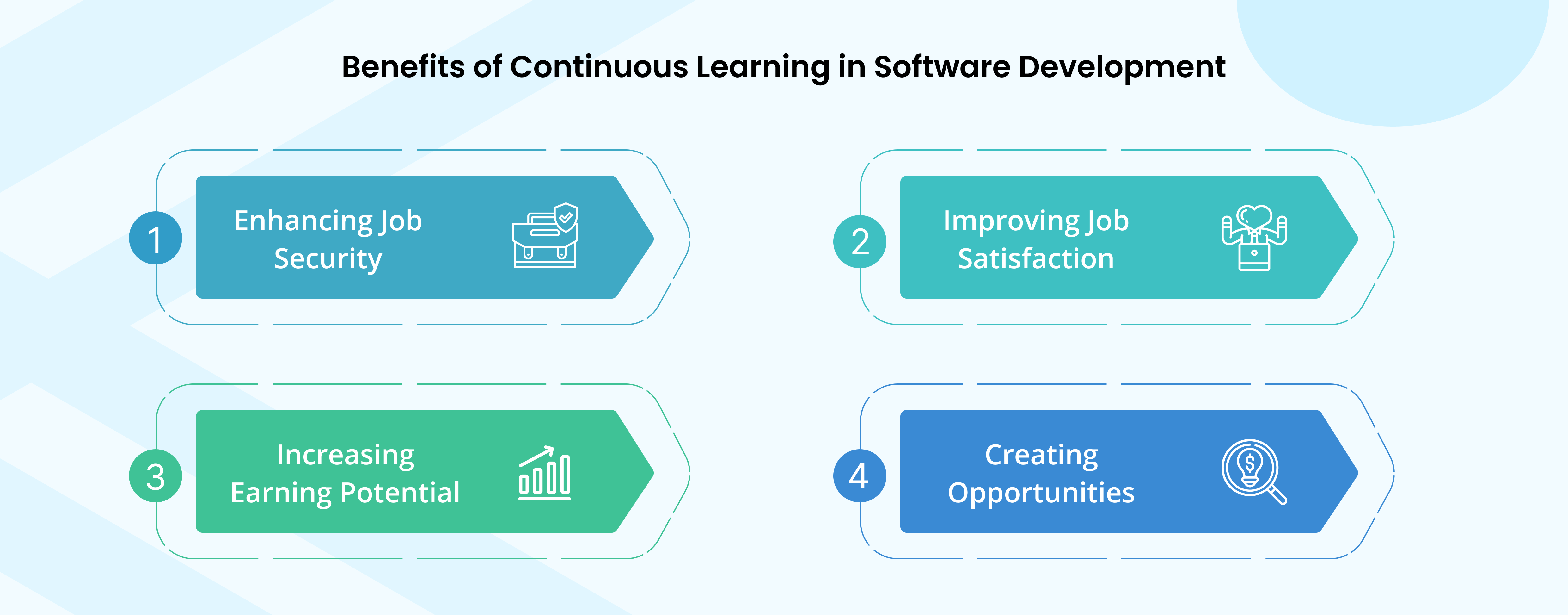 Benefits of Continuous Learning in Software Development

1 Enhancing Job Security

2 Improving Job Satisfaction

3 Increasing Earning Potential

4 Creating Opportunities